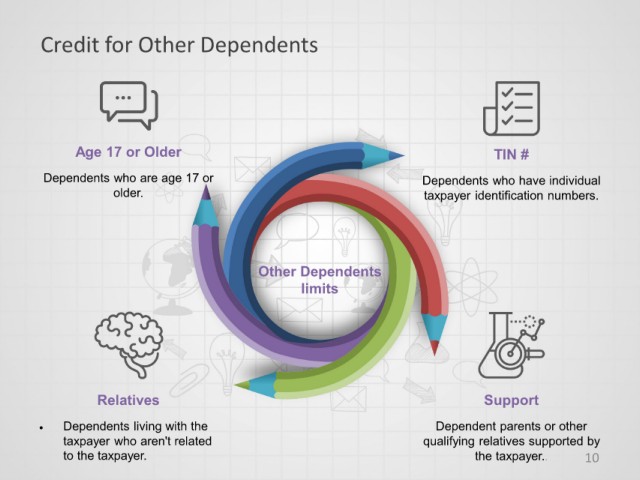 Credit for Other Dependents

Age 17 or Older

Dependents who are age 17 or older.

TIN #

Dependents who have individual taxpayer identification numbers.

Other Dependents limits

Relatives

• Dependents living with the taxpayer who aren't related to the taxpayer.

Support

Dependent parents or other qualifying relatives supported by the taxpayer.

10